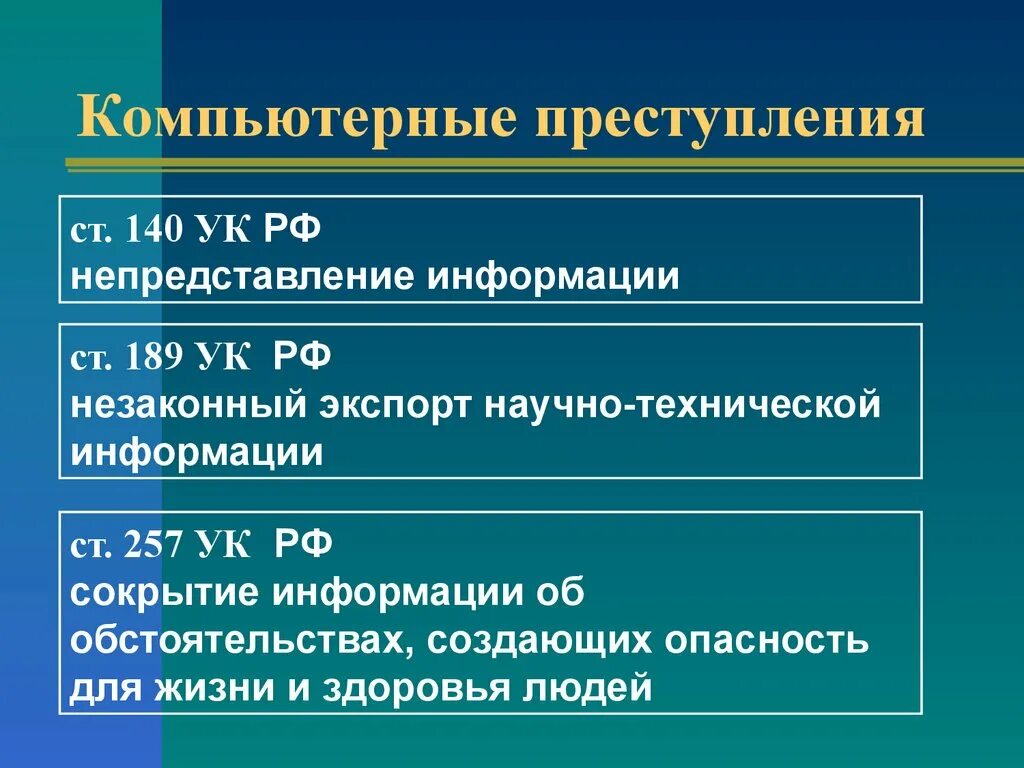 Компьютерные преступления

ст. 140 УК РФ
непредставление информации

ст. 189 УК РФ
незаконный экспорт научно-технической информации

ст. 257 УК РФ
сокрытие информации об обстоятельствах, создающих опасность для жизни и здоровья людей